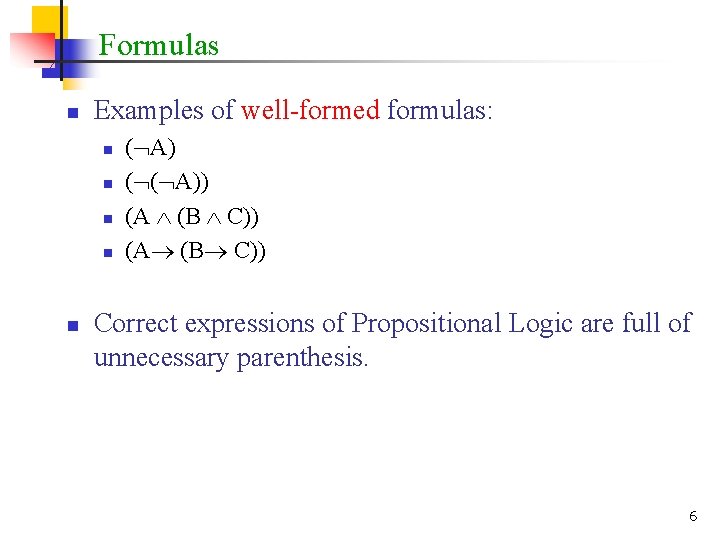 Formulas

Examples of well-formed formulas:

$(\neg A)$

$(\neg(\neg A))$

$(A \wedge (B \wedge C))$

$(A \rightarrow (B \rightarrow C))$

Correct expressions of Propositional Logic are full of unnecessary parenthesis.

6